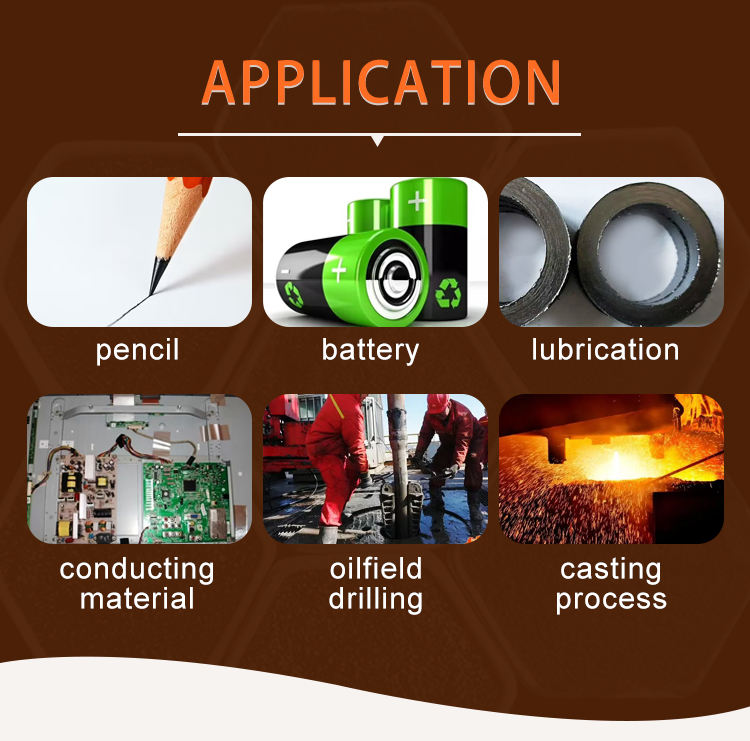 APPLICATION

pencil

battery

lubrication

conducting material

oilfield drilling

casting process